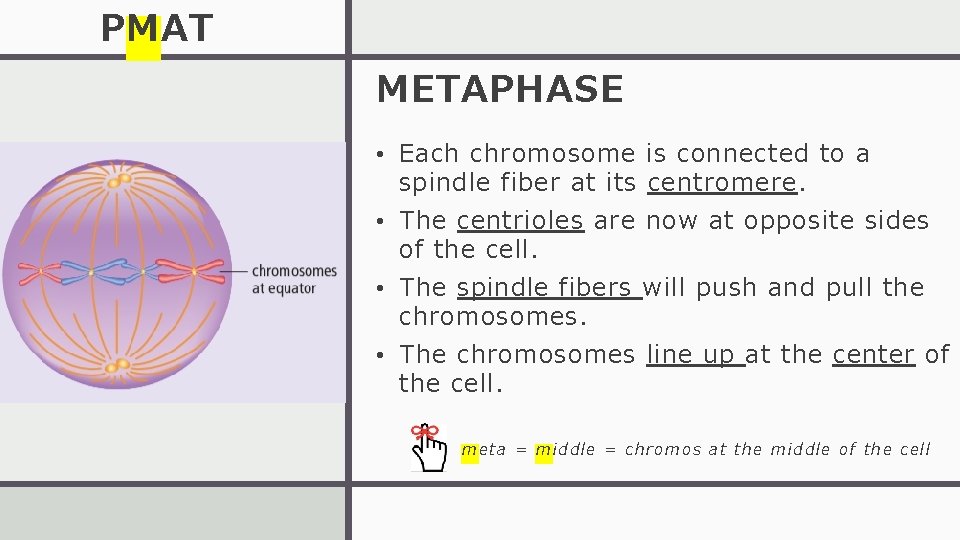 PMAT

chromosomes at equator

METAPHASE

• Each chromosome is connected to a spindle fiber at its centromere.
• The centrioles are now at opposite sides of the cell.
• The spindle fibers will push and pull the chromosomes.
• The chromosomes line up at the center of the cell.

meta = middle = chromos at the middle of the cell